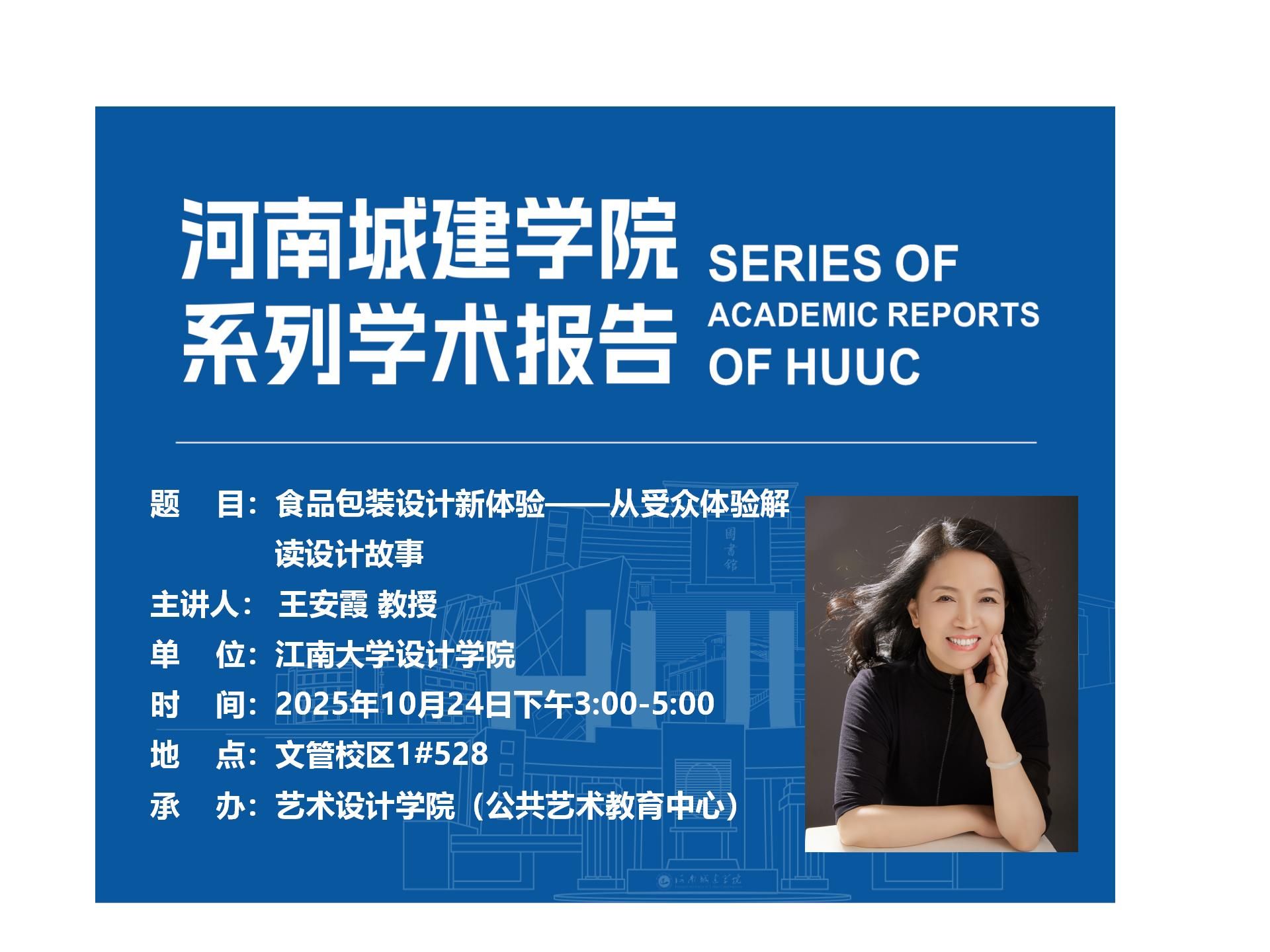 河南城建学院
系列学术报告

SERIES OF
ACADEMIC REPORTS
OF HUUC

题　目：食品包装设计新体验——从受众体验解读设计故事
主讲人：王安霞 教授
单　位：江南大学设计学院
时　间：2025年10月24日下午3:00-5:00
地　点：文管校区1#528
承　办：艺术设计学院（公共艺术教育中心）

圖書館

河南城建学院